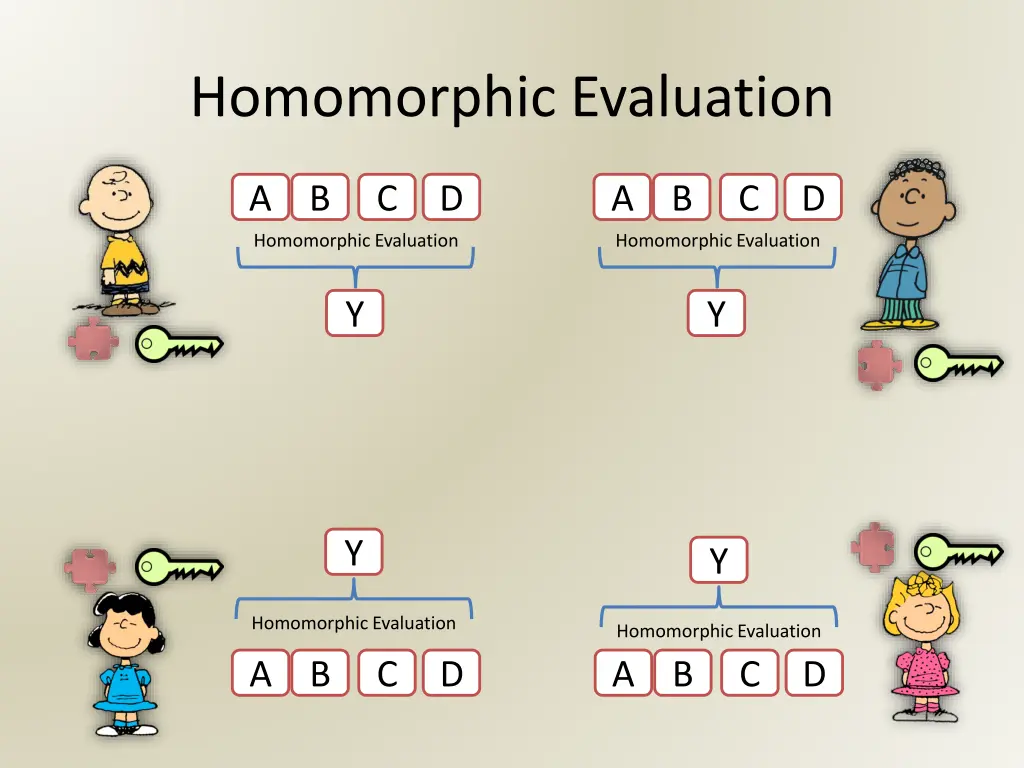 Homomorphic Evaluation

A B C D
Homomorphic Evaluation
Y

A B C D
Homomorphic Evaluation
Y

Y
Homomorphic Evaluation
A B C D

Y
Homomorphic Evaluation
A B C D